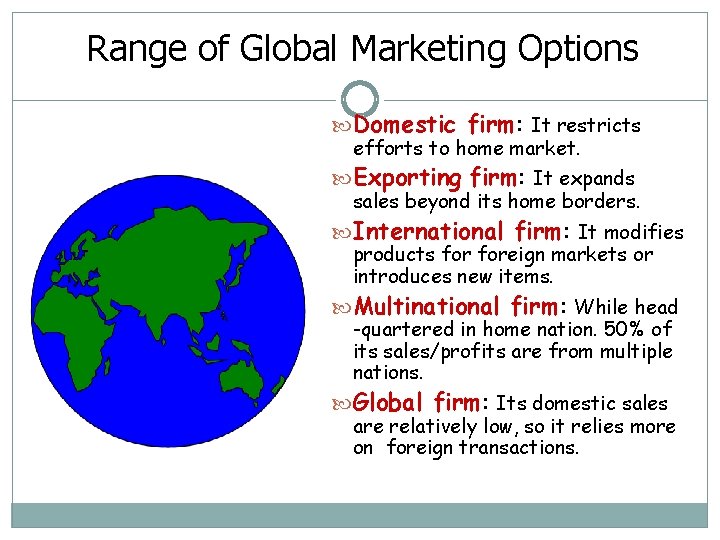 Range of Global Marketing Options

Domestic firm: It restricts efforts to home market.

Exporting firm: It expands sales beyond its home borders.

International firm: It modifies products for foreign markets or introduces new items.

Multinational firm: While head -quartered in home nation. 50% of its sales/profits are from multiple nations.

Global firm: Its domestic sales are relatively low, so it relies more on foreign transactions.